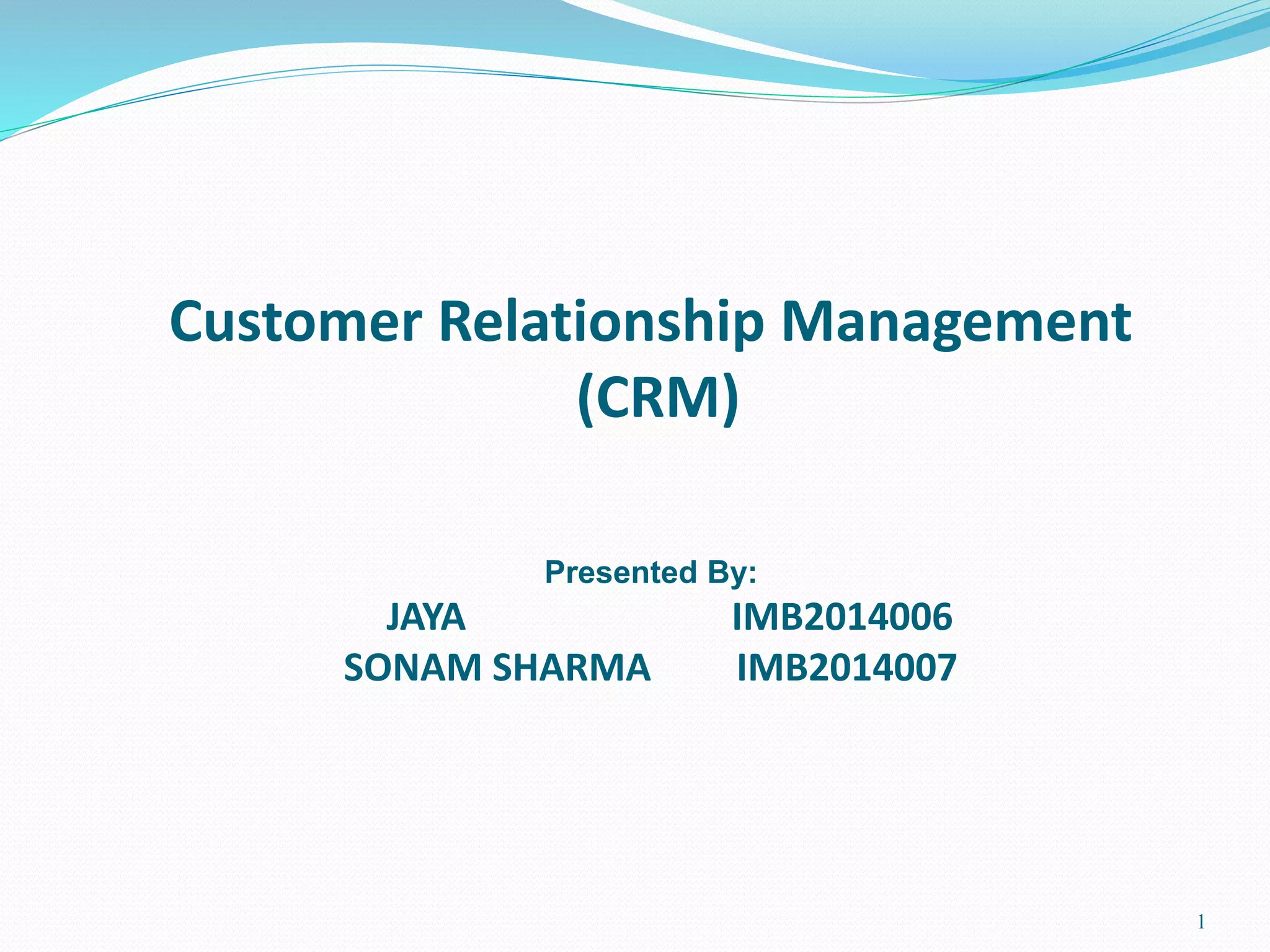 Customer Relationship Management (CRM)

Presented By:
JAYA IMB2014006
SONAM SHARMA IMB2014007

1